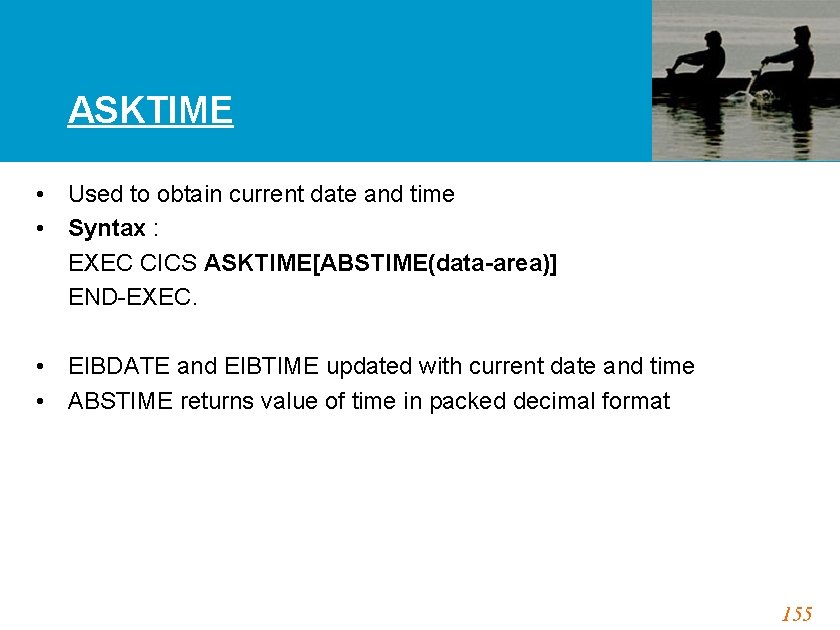 ASKTIME

• Used to obtain current date and time
• Syntax :
EXEC CICS ASKTIME[ABSTIME(data-area)]
END-EXEC.

• EIBDATE and EIBTIME updated with current date and time
• ABSTIME returns value of time in packed decimal format

155